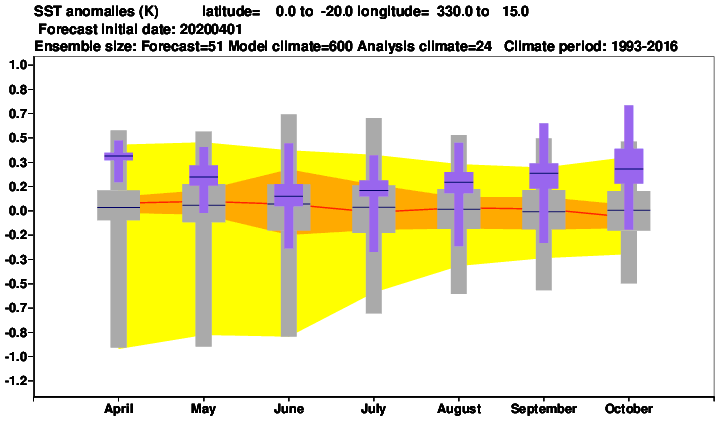 SST anomalies (K) latitude= 0.0 to -20.0 longitude= 330.0 to 15.0
Forecast initial date: 20200401
Ensemble size: Forecast=51 Model climate=600 Analysis climate=24 Climate period: 1993-2016

1.0
0.8
0.7
0.5
0.3
0.2
0.0
-0.2
-0.3
-0.5
-0.7
-0.8
-1.0
-1.2

April
May
June
July
August
September
October